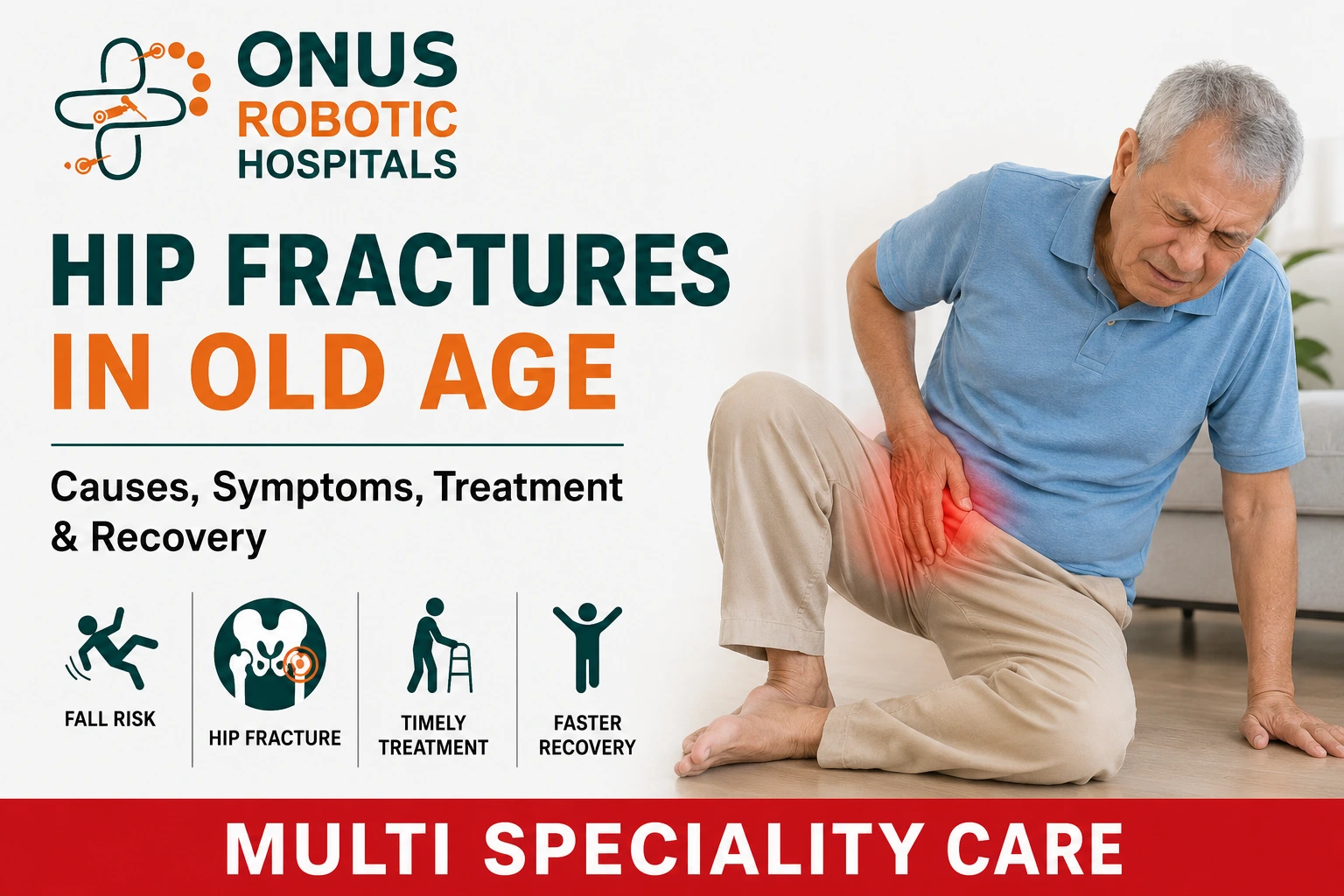 ONUS
ROBOTIC
HOSPITALS

HIP FRACTURES
IN OLD AGE

Causes, Symptoms, Treatment & Recovery

FALL RISK

HIP FRACTURE

TIMELY TREATMENT

FASTER RECOVERY

MULTI SPECIALITY CARE